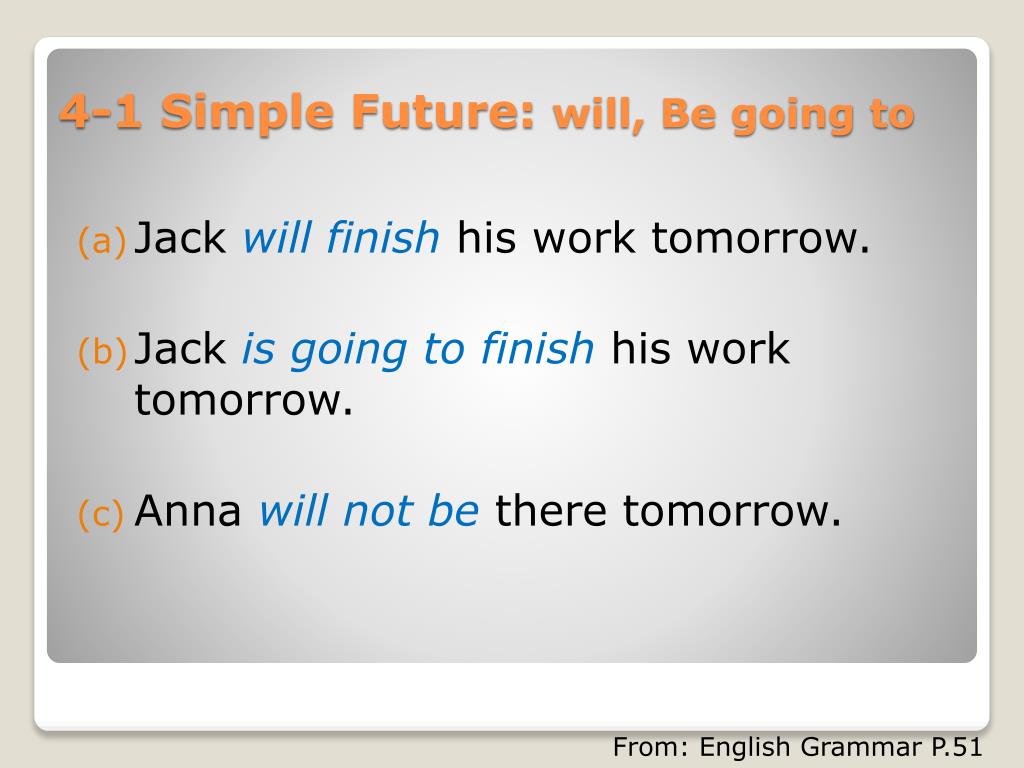 4-1 Simple Future: will, Be going to

(a) Jack will finish his work tomorrow.

(b) Jack is going to finish his work tomorrow.

(c) Anna will not be there tomorrow.

From: English Grammar P.51